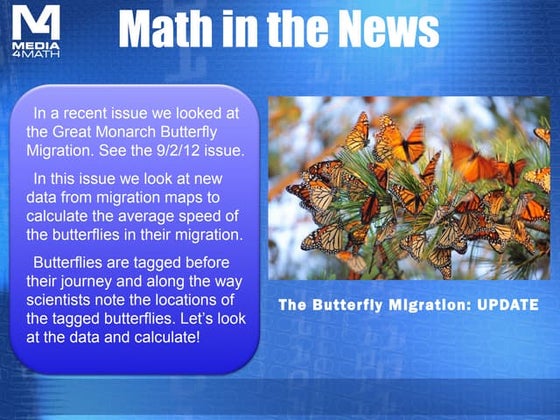 M4
MEDIA
4MATH

Math in the News

In a recent issue we looked at the Great Monarch Butterfly Migration. See the 9/2/12 issue.

In this issue we look at new data from migration maps to calculate the average speed of the butterflies in their migration.

Butterflies are tagged before their journey and along the way scientists note the locations of the tagged butterflies. Let's look at the data and calculate!

The Butterfly Migration: UPDATE